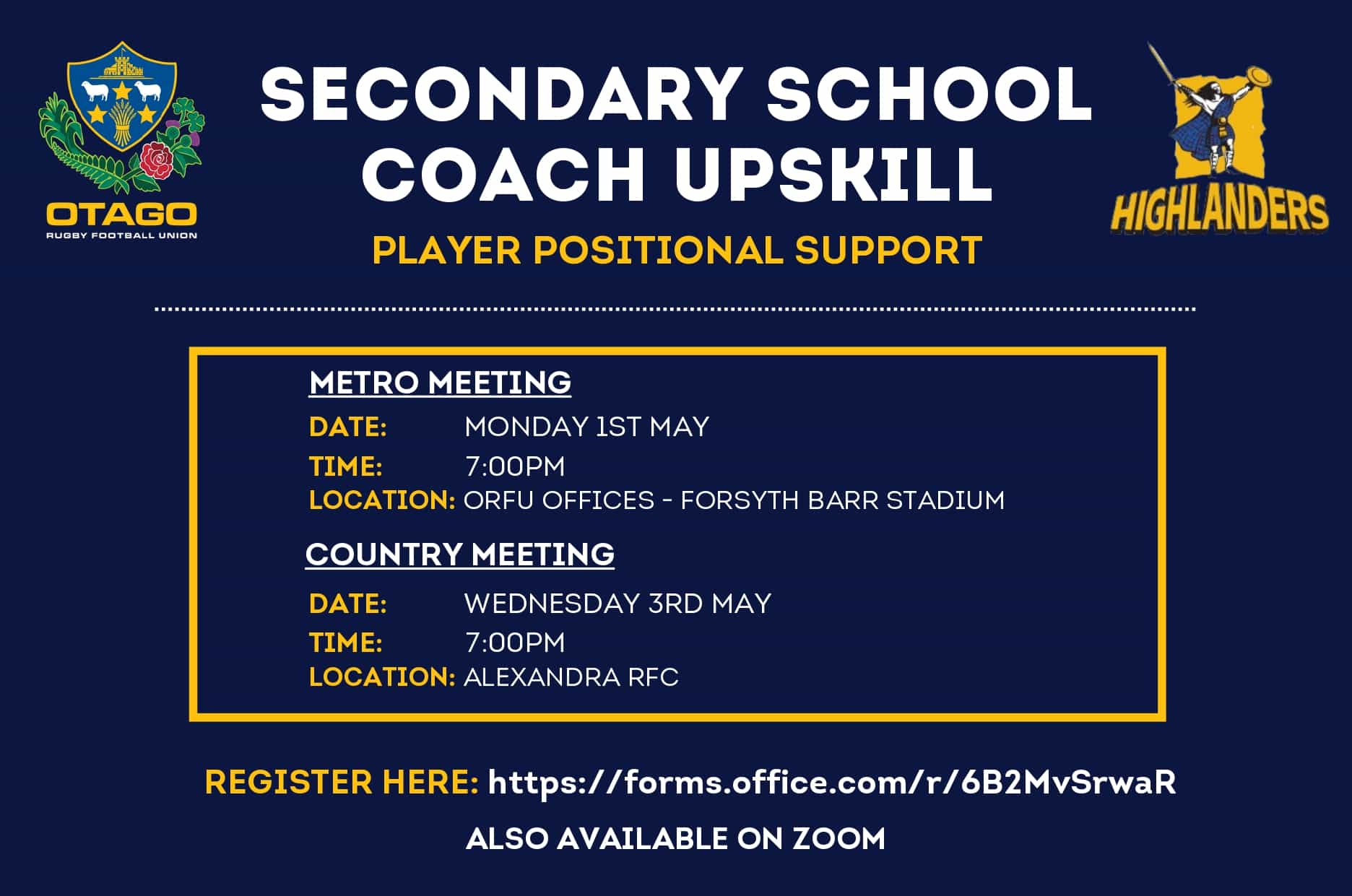 OTAGO
RUGBY FOOTBALL UNION

SECONDARY SCHOOL COACH UPSKILL

PLAYER POSITIONAL SUPPORT

HIGHLANDERS

METRO MEETING

DATE: MONDAY 1ST MAY

TIME: 7:00PM

LOCATION: ORFU OFFICES - FORSYTH BARR STADIUM

COUNTRY MEETING

DATE: WEDNESDAY 3RD MAY

TIME: 7:00PM

LOCATION: ALEXANDRA RFC

REGISTER HERE: https://forms.office.com/r/6B2MvSrwaR

ALSO AVAILABLE ON ZOOM